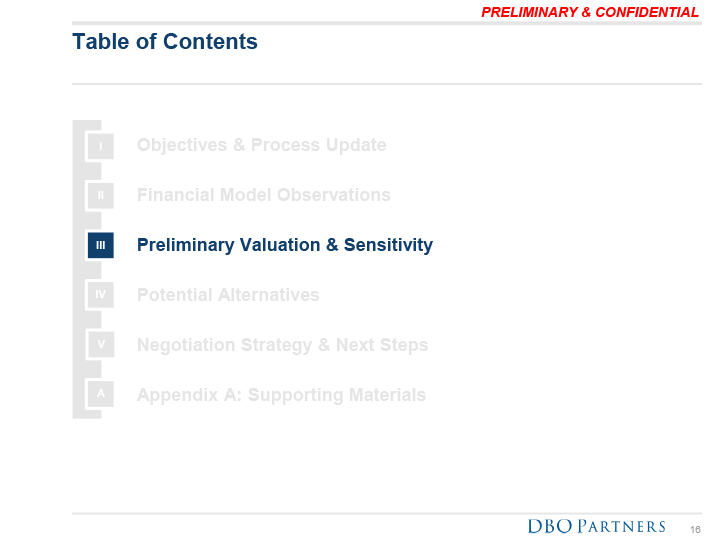 PRELIMINARY & CONFIDENTIAL

Table of Contents

I Objectives & Process Update

II Financial Model Observations

III Preliminary Valuation & Sensitivity

IV Potential Alternatives

V Negotiation Strategy & Next Steps

A Appendix A: Supporting Materials

DBO PARTNERS 16